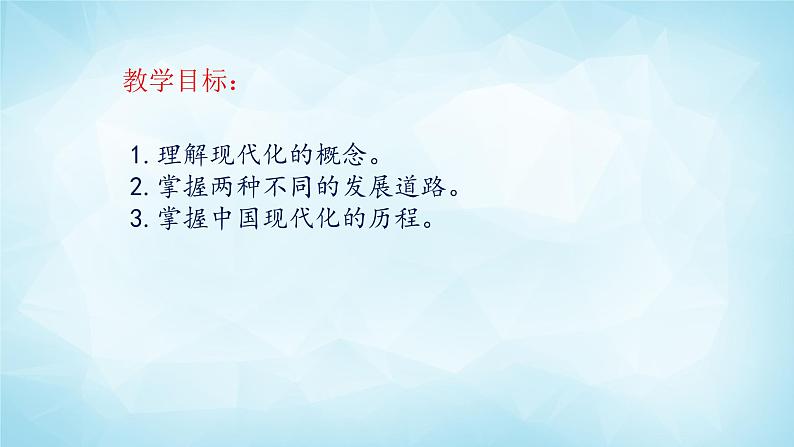 教学目标：

1. 理解现代化的概念。
2. 掌握两种不同的发展道路。
3. 掌握中国现代化的历程。